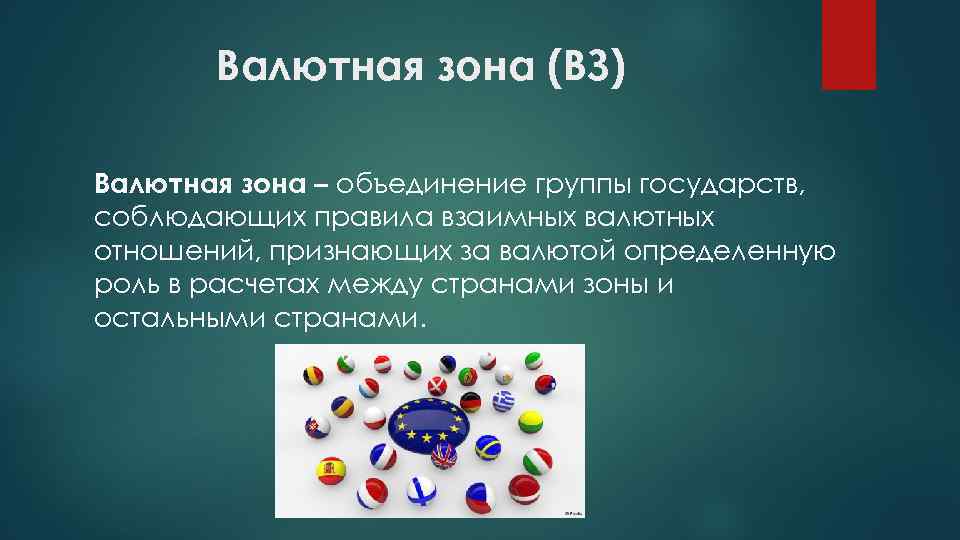 Валютная зона (ВЗ)

Валютная зона – объединение группы государств, соблюдающих правила взаимных валютных отношений, признающих за валютой определенную роль в расчетах между странами зоны и остальными странами.